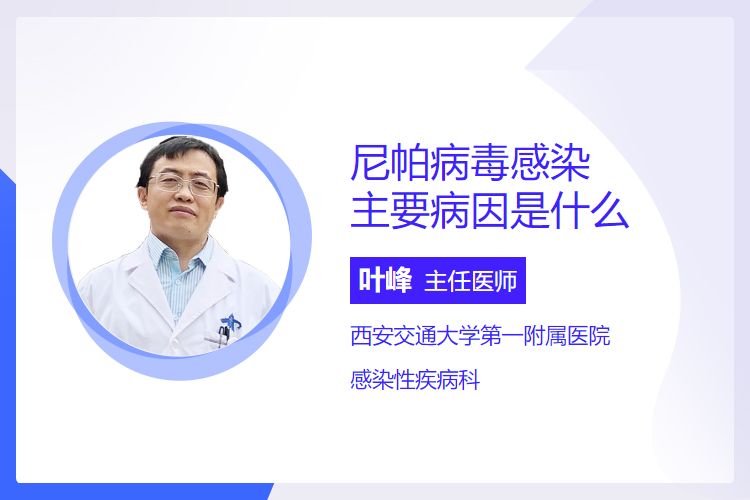 尼帕病毒感染
主要病因是什么

叶峰 主任医师

西安交通大学第一附属医院

感染性疾病科